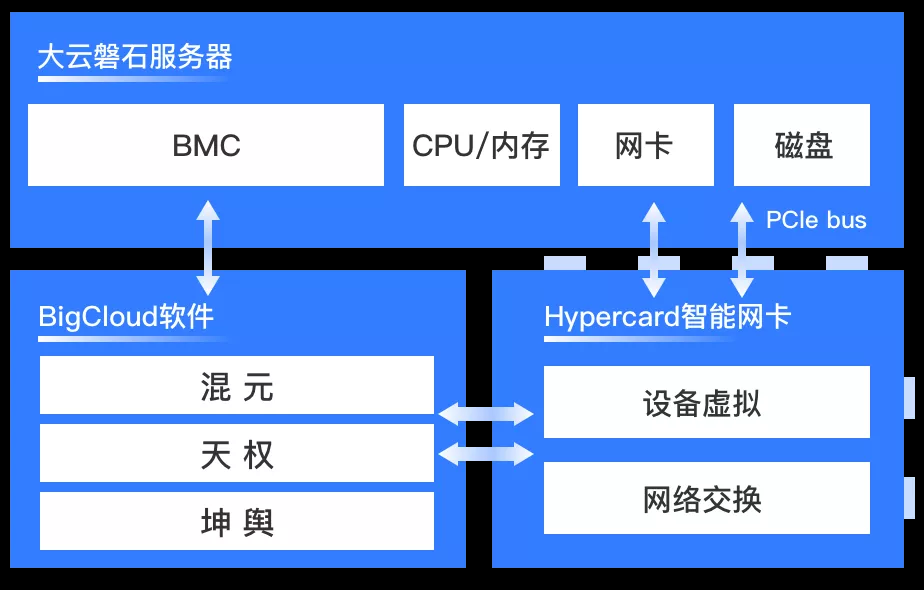 大云磐石服务器

BMC

CPU/内存

网卡

磁盘

PCIe bus

BigCloud软件

混 元

天 权

坤 舆

Hypercard智能网卡

设备虚拟

网络交换